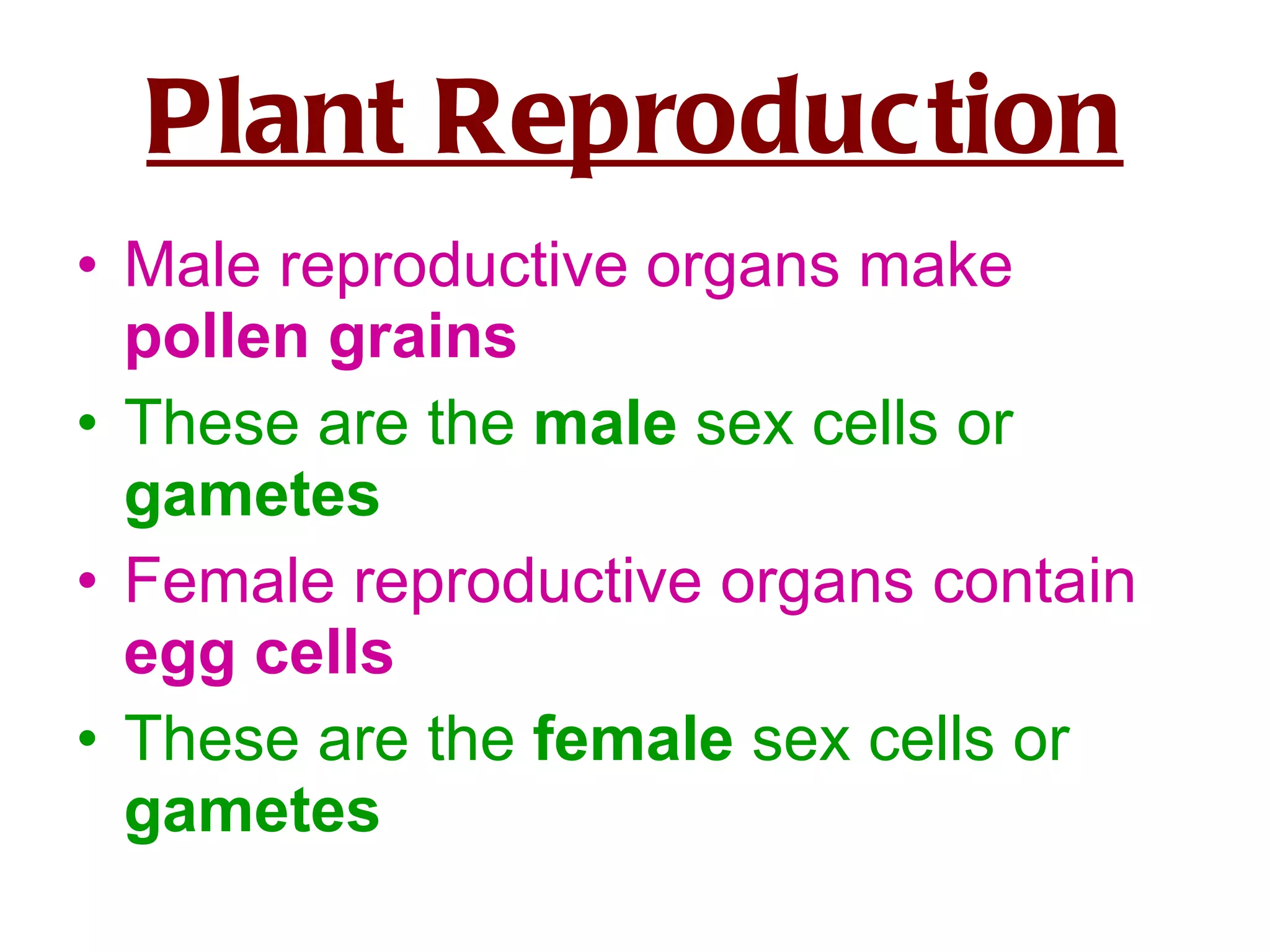 Plant Reproduction

• Male reproductive organs make pollen grains
• These are the male sex cells or gametes
• Female reproductive organs contain egg cells
• These are the female sex cells or gametes